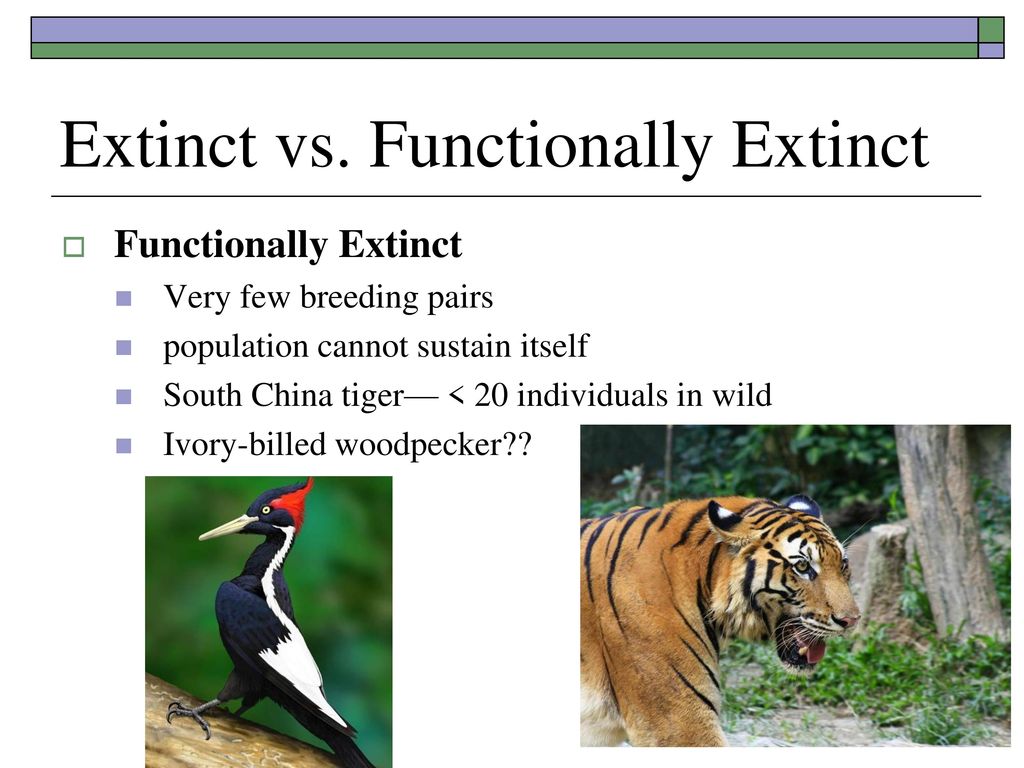 Extinct vs. Functionally Extinct

Functionally Extinct

Very few breeding pairs

population cannot sustain itself

South China tiger— < 20 individuals in wild

Ivory-billed woodpecker??